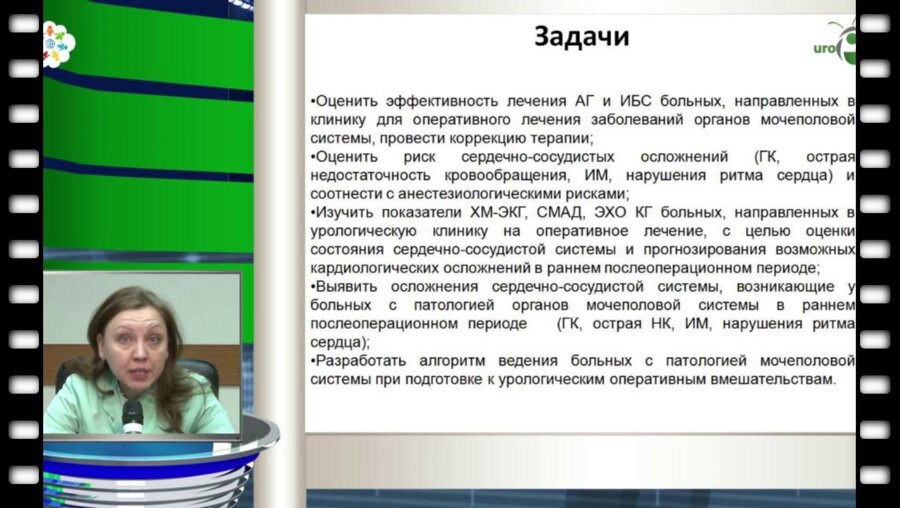 Задачи

uro

•Оценить эффективность лечения АГ и ИБС больных, направленных в клинику для оперативного лечения заболеваний органов мочеполовой системы, провести коррекцию терапии;
•Оценить риск сердечно-сосудистых осложнений (ГК, острая недостаточность кровообращения, ИМ, нарушения ритма сердца) и соотнести с анестезиологическими рисками;
•Изучить показатели ХМ-ЭКГ, СМАД, ЭХО КГ больных, направленных в урологическую клинику на оперативное лечение, с целью оценки состояния сердечно-сосудистой системы и прогнозирования возможных кардиологических осложнений в раннем послеоперационном периоде;
•Выявить осложнения сердечно-сосудистой системы, возникающие у больных с патологией органов мочеполовой системы в раннем послеоперационном периоде (ГК, острая НК, ИМ, нарушения ритма сердца);
•Разработать алгоритм ведения больных с патологией мочеполовой системы при подготовке к урологическим оперативным вмешательствам.